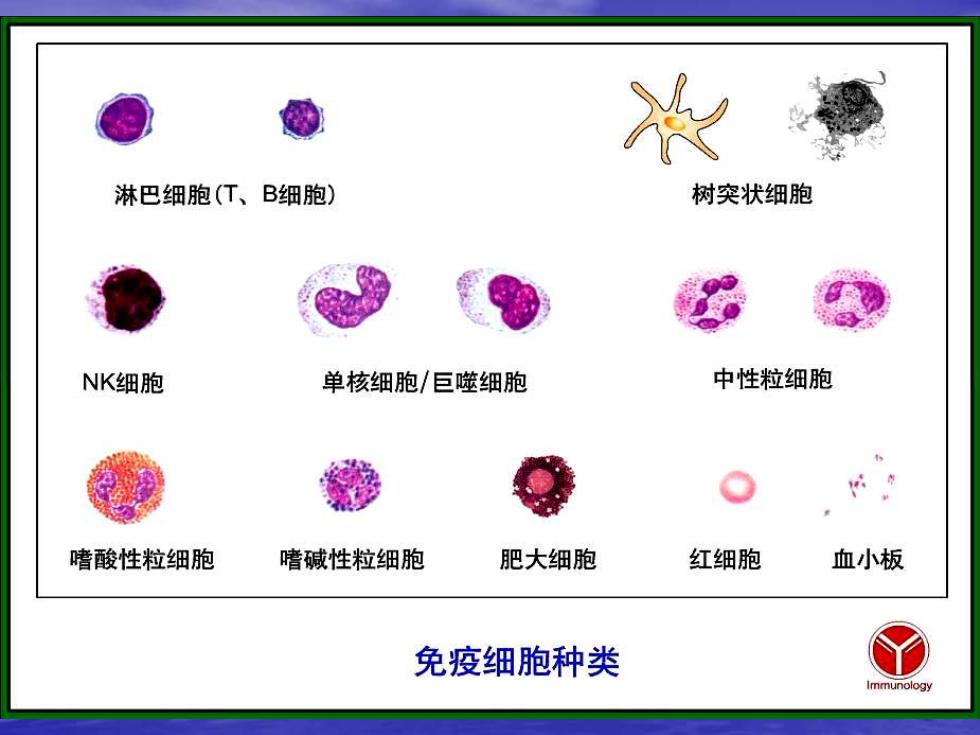 淋巴细胞(T、B细胞)

树突状细胞

NK细胞

单核细胞/巨噬细胞

中性粒细胞

嗜酸性粒细胞

嗜碱性粒细胞

肥大细胞

红细胞

血小板

免疫细胞种类

Immunology